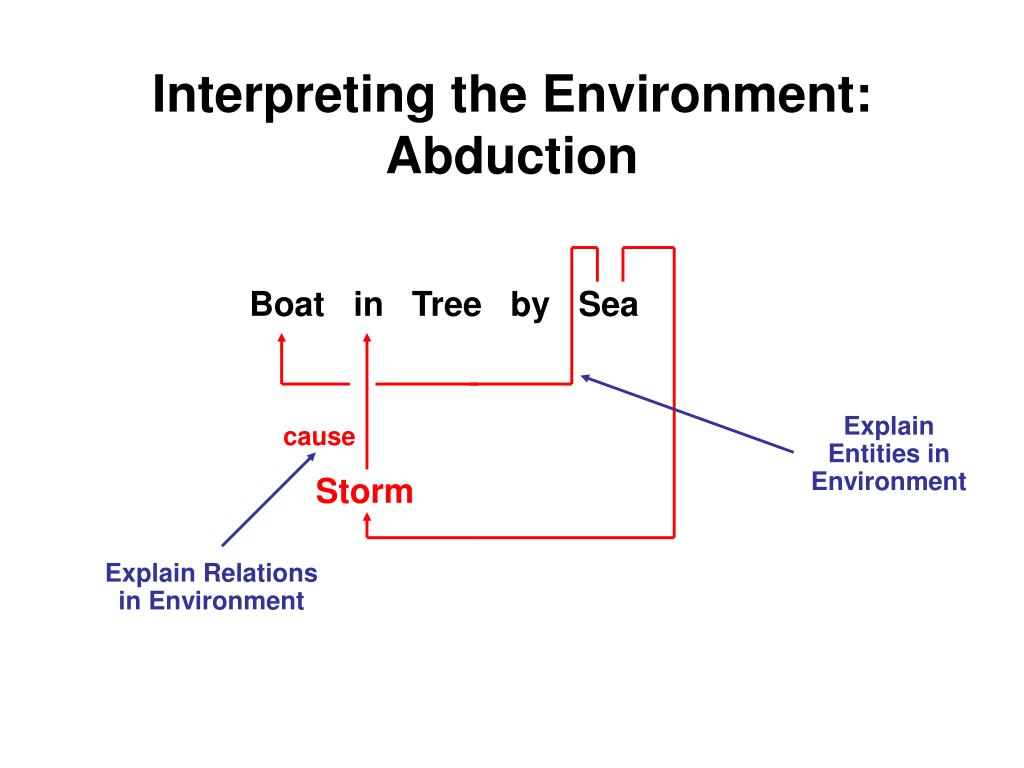 Interpreting the Environment: Abduction

Boat in Tree by Sea

cause

Storm

Explain Entities in Environment

Explain Relations in Environment